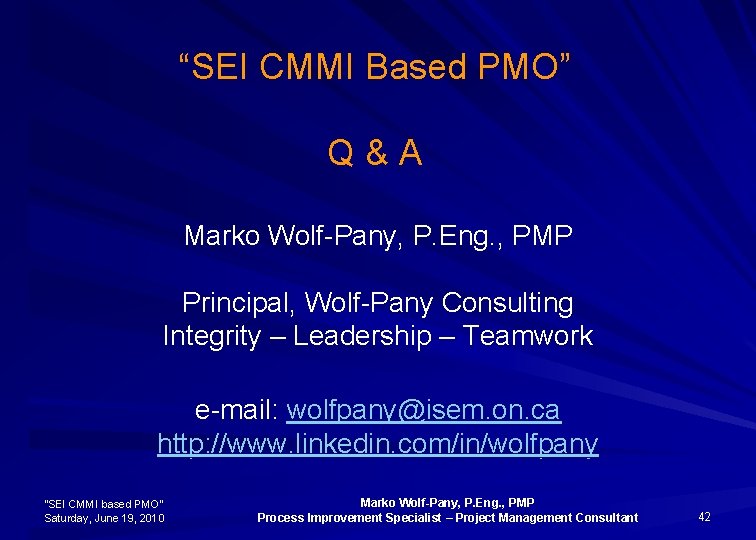 “SEI CMMI Based PMO”

Q & A

Marko Wolf-Pany, P.Eng., PMP

Principal, Wolf-Pany Consulting
Integrity – Leadership – Teamwork

e-mail: wolfpany@isem.on.ca
http://www.linkedin.com/in/wolfpany

"SEI CMMI based PMO"
Saturday, June 19, 2010

Marko Wolf-Pany, P.Eng., PMP
Process Improvement Specialist – Project Management Consultant

42